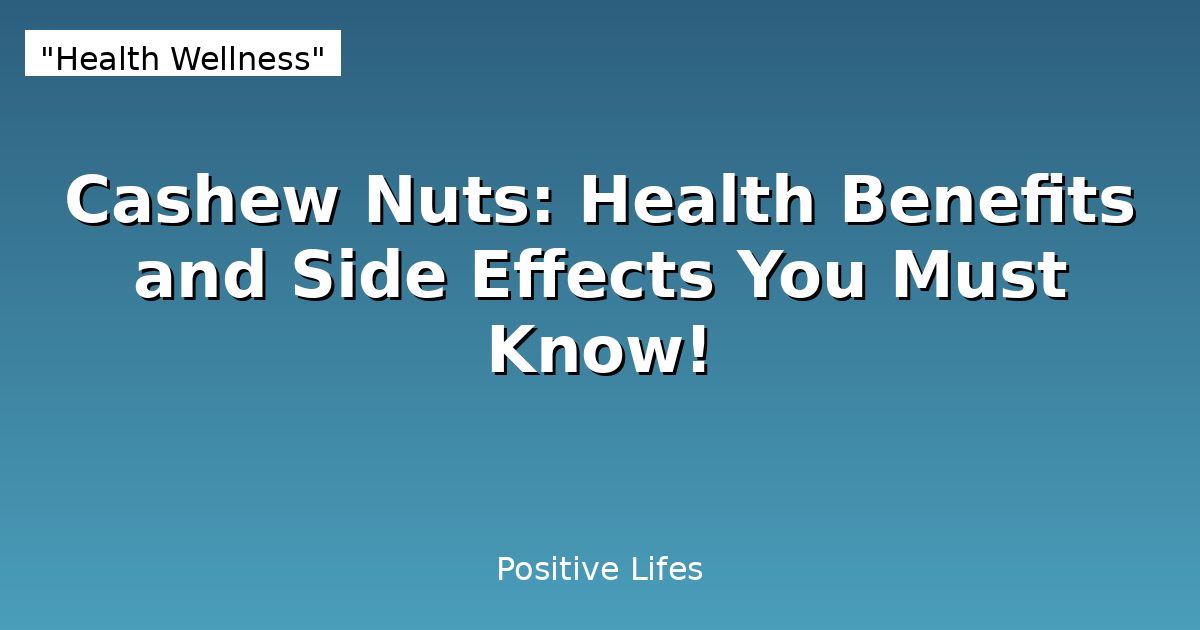 "Health Wellness"

Cashew Nuts: Health Benefits and Side Effects You Must Know!

Positive Lifes